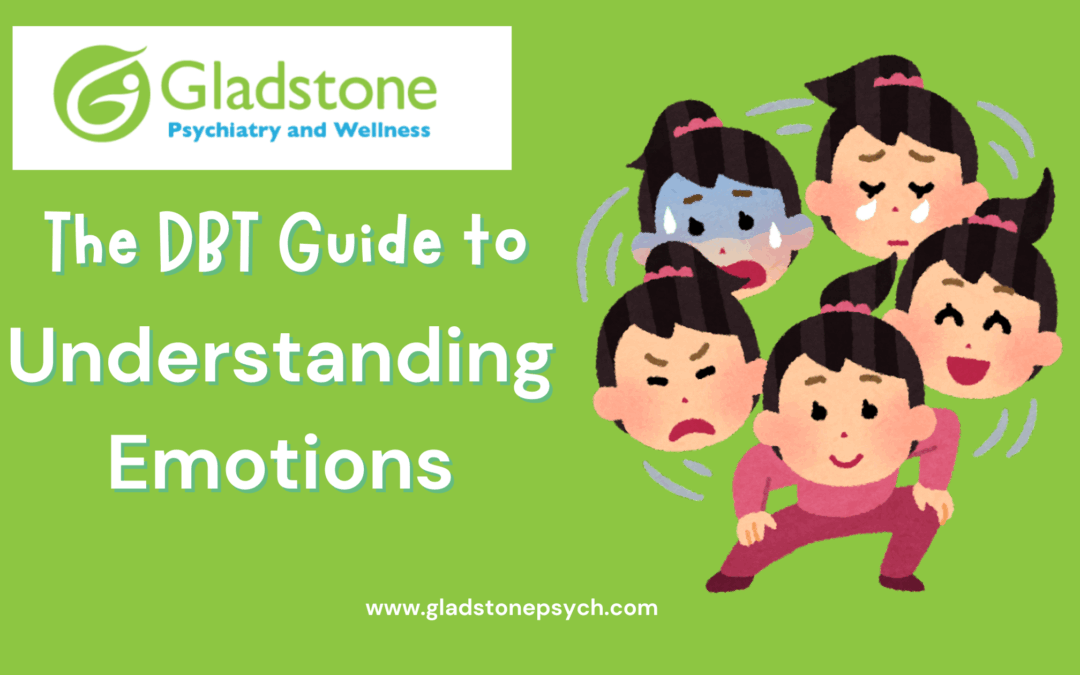 Gladstone
Psychiatry and Wellness

The DBT Guide to
Understanding
Emotions

www.gladstonepsych.com